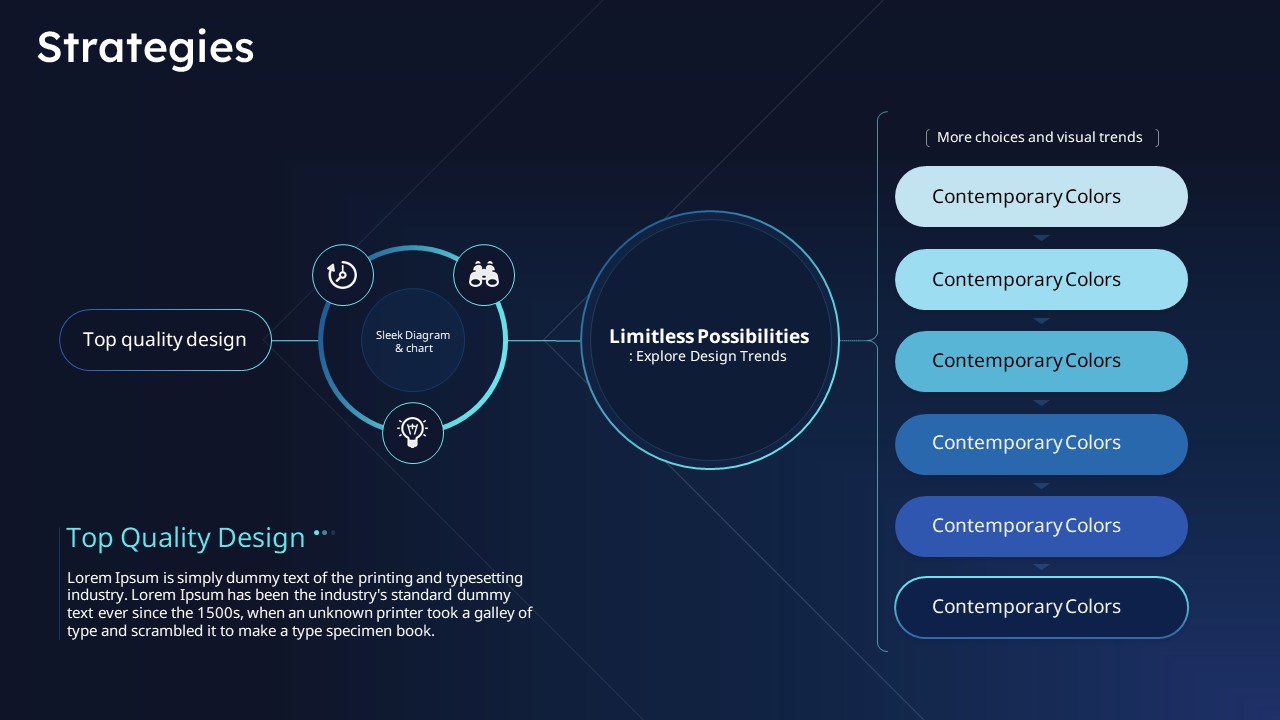 Strategies

Top quality design

Sleek Diagram & chart

Limitless Possibilities
: Explore Design Trends

More choices and visual trends

Contemporary Colors

Contemporary Colors

Contemporary Colors

Contemporary Colors

Contemporary Colors

Contemporary Colors

Top Quality Design

Lorem Ipsum is simply dummy text of the printing and typesetting industry. Lorem Ipsum has been the industry's standard dummy text ever since the 1500s, when an unknown printer took a galley of type and scrambled it to make a type specimen book.